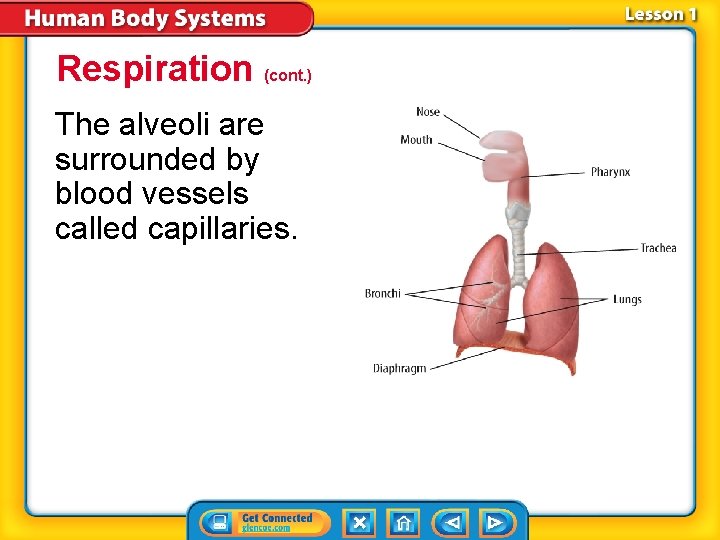 Human Body Systems

Lesson 1

Respiration (cont.)

The alveoli are surrounded by blood vessels called capillaries.

Nose
Mouth
Pharynx
Trachea
Bronchi
Lungs
Diaphragm

Get Connected
glencoe.com